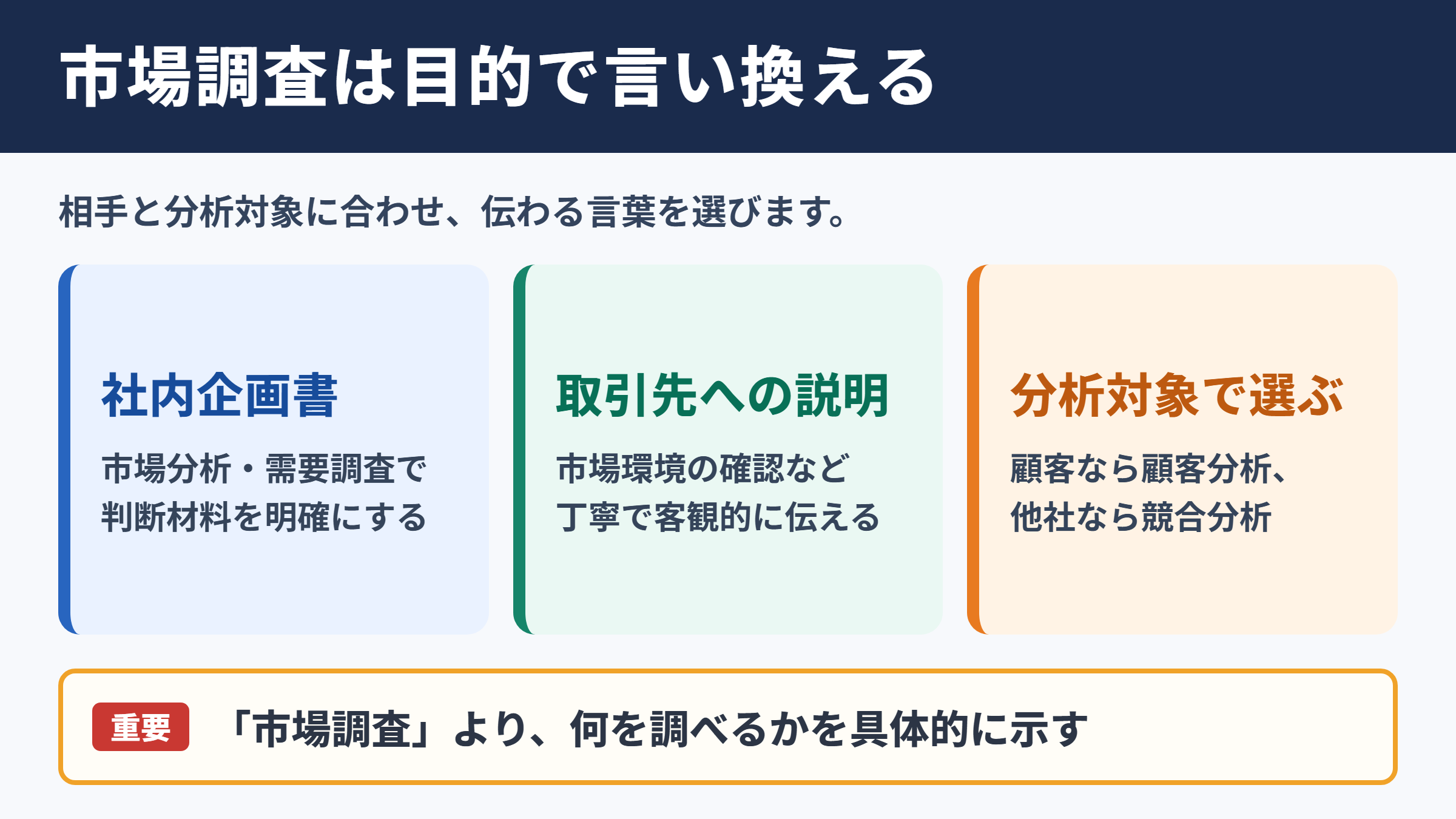 市場調査は目的で言い換える

相手と分析対象に合わせ、伝わる言葉を選びます。

社内企画書

市場分析・需要調査で判断材料を明確にする

取引先への説明

市場環境の確認など丁寧で客観的に伝える

分析対象で選ぶ

顧客なら顧客分析、他社なら競合分析

重要

「市場調査」より、何を調べるかを具体的に示す